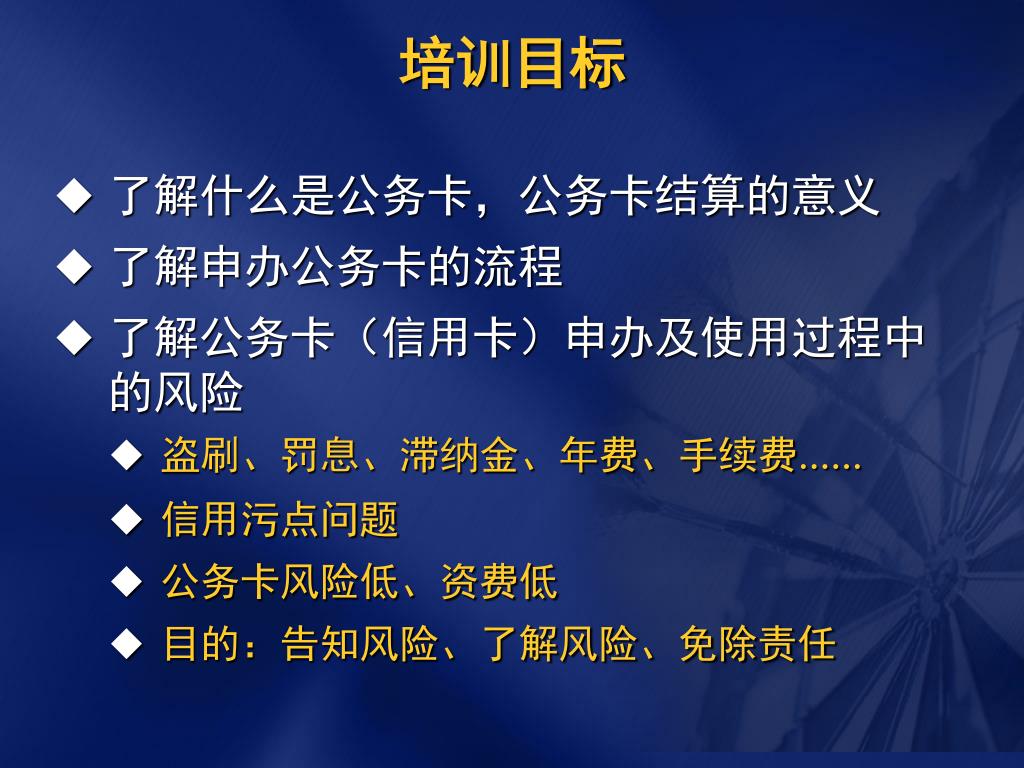 培训目标

◆ 了解什么是公务卡，公务卡结算的意义

◆ 了解申办公务卡的流程

◆ 了解公务卡（信用卡）申办及使用过程中的风险

◆ 盗刷、罚息、滞纳金、年费、手续费……

◆ 信用污点问题

◆ 公务卡风险低、资费低

◆ 目的：告知风险、了解风险、免除责任